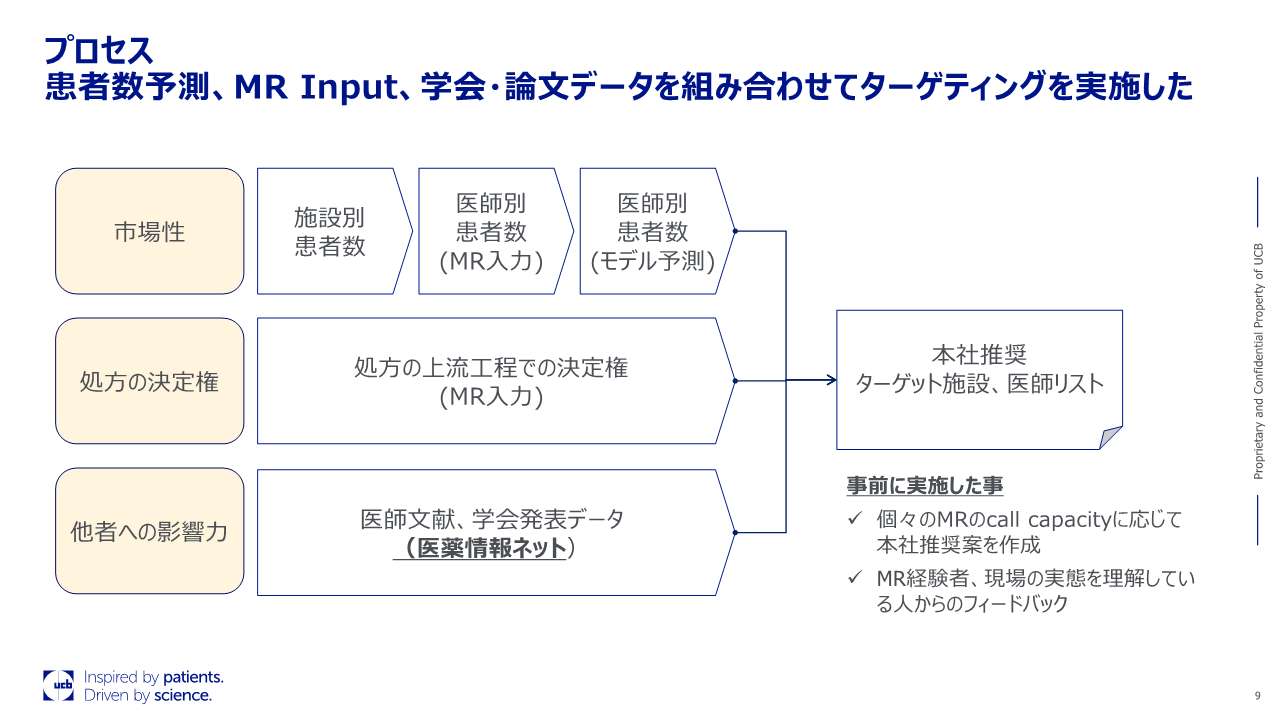 プロセス
患者数予測、MR Input、学会・論文データを組み合わせてターゲティングを実施した

市場性

施設別
患者数

医師別
患者数
(MR入力)

医師別
患者数
(モデル予測)

処方の決定権

処方の上流工程での決定権
(MR入力)

他者への影響力

医師文献、学会発表データ
（医薬情報ネット）

本社推奨
ターゲット施設、医師リスト

事前に実施した事
✓ 個々のMRのcall capacityに応じて本社推奨案を作成
✓ MR経験者、現場の実態を理解している人からのフィードバック

Proprietary and Confidential Property of UCB

ucb Inspired by patients.
Driven by science.

9